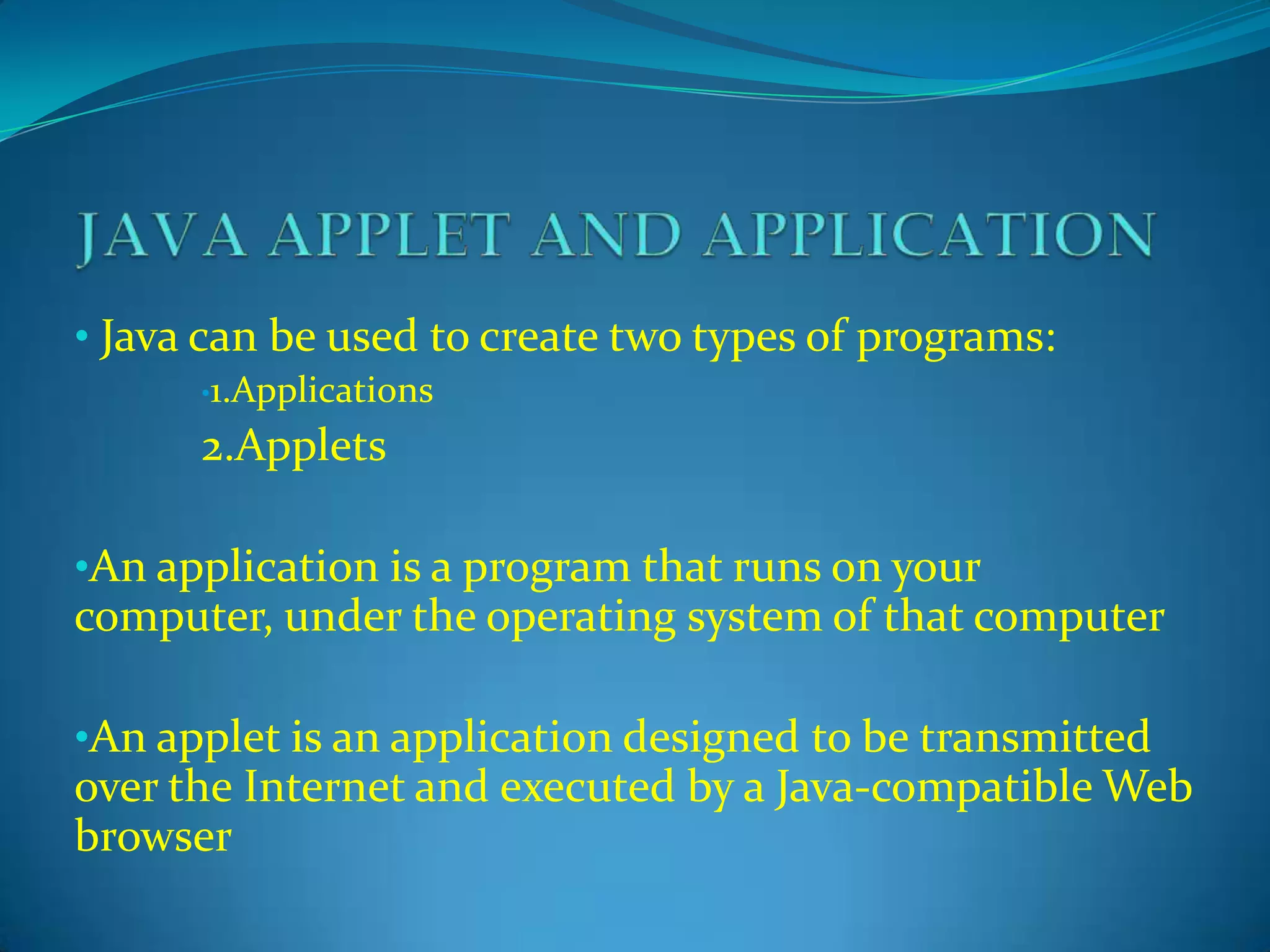 JAVA APPLET AND APPLICATION

• Java can be used to create two types of programs:

•1.Applications

2.Applets

•An application is a program that runs on your computer, under the operating system of that computer

•An applet is an application designed to be transmitted over the Internet and executed by a Java-compatible Web browser